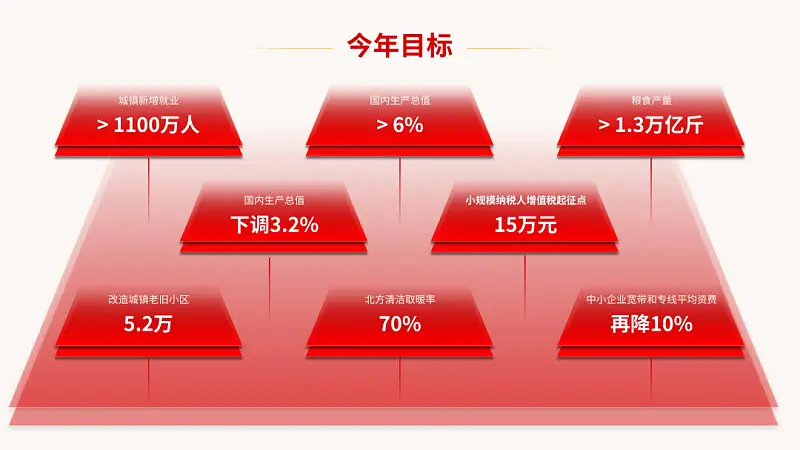 今年目标

城镇新增就业
> 1100万人

国内生产总值
> 6%

粮食产量
> 1.3万亿斤

国内生产总值
下调3.2%

小规模纳税人增值税起征点
15万元

改造城镇老旧小区
5.2万

北方清洁取暖率
70%

中小企业宽带和专线平均资费
再降10%